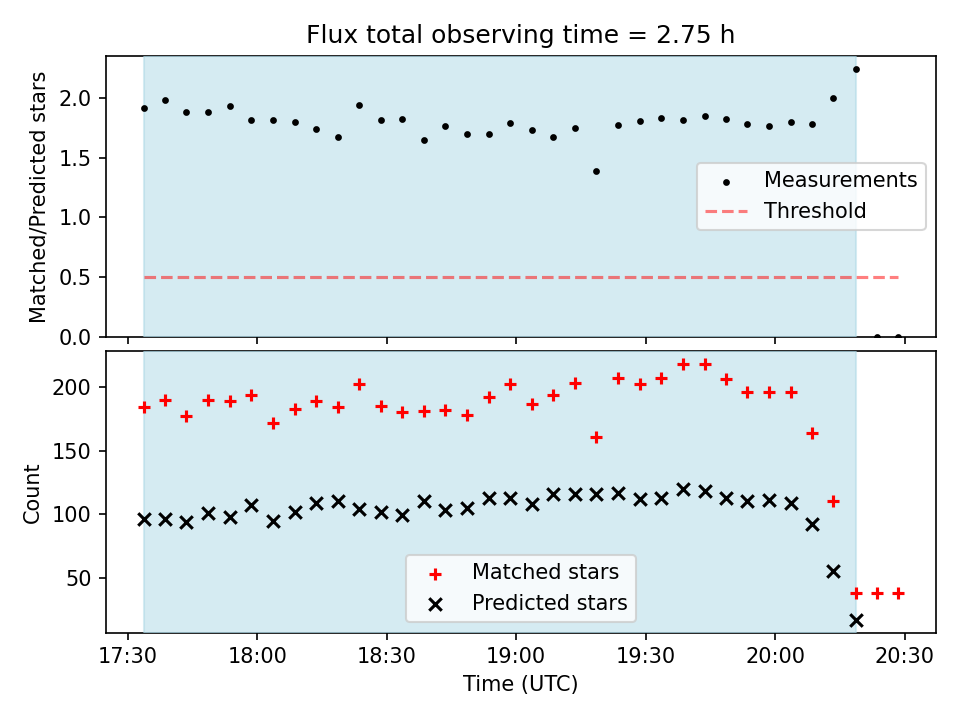 Flux total observing time = 2.75 h

Matched/Predicted stars
2.0
1.5
1.0
0.5
0.0

Measurements
Threshold

Count
200
150
100
50

Matched stars
Predicted stars

17:30
18:00
18:30
19:00
19:30
20:00
20:30
Time (UTC)